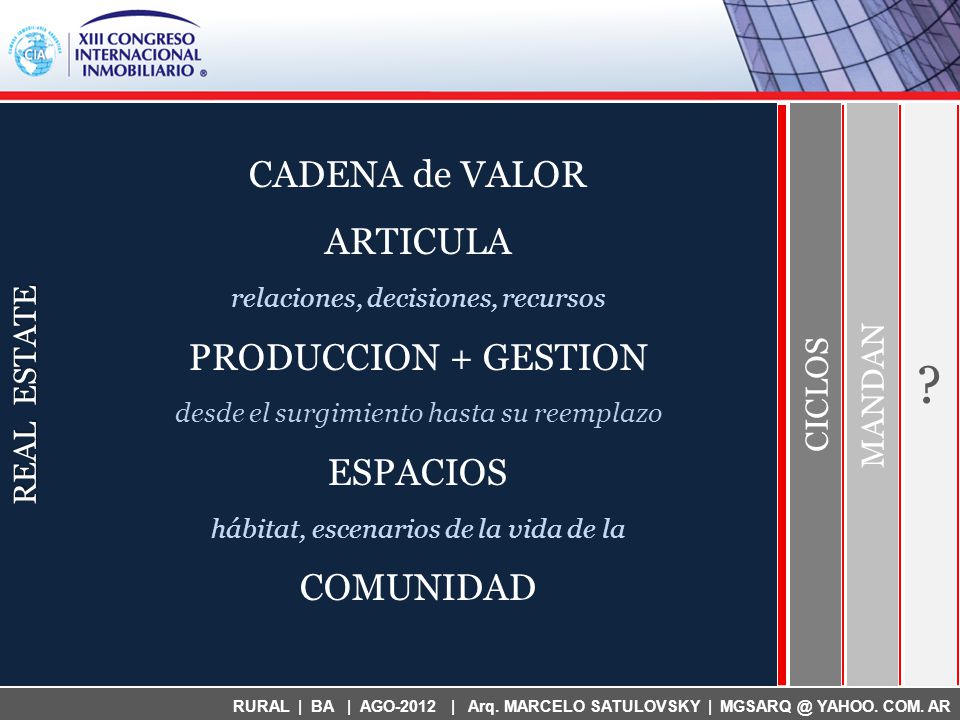 CIA

XIII CONGRESO INTERNACIONAL INMOBILIARIO ®

REAL ESTATE

CADENA de VALOR

ARTICULA

relaciones, decisiones, recursos

PRODUCCION + GESTION

desde el surgimiento hasta su reemplazo

ESPACIOS

hábitat, escenarios de la vida de la

COMUNIDAD

CICLOS

MANDAN

?

RURAL | BA | AGO-2012 | Arq. MARCELO SATULOVSKY | MGSARQ @ YAHOO. COM. AR